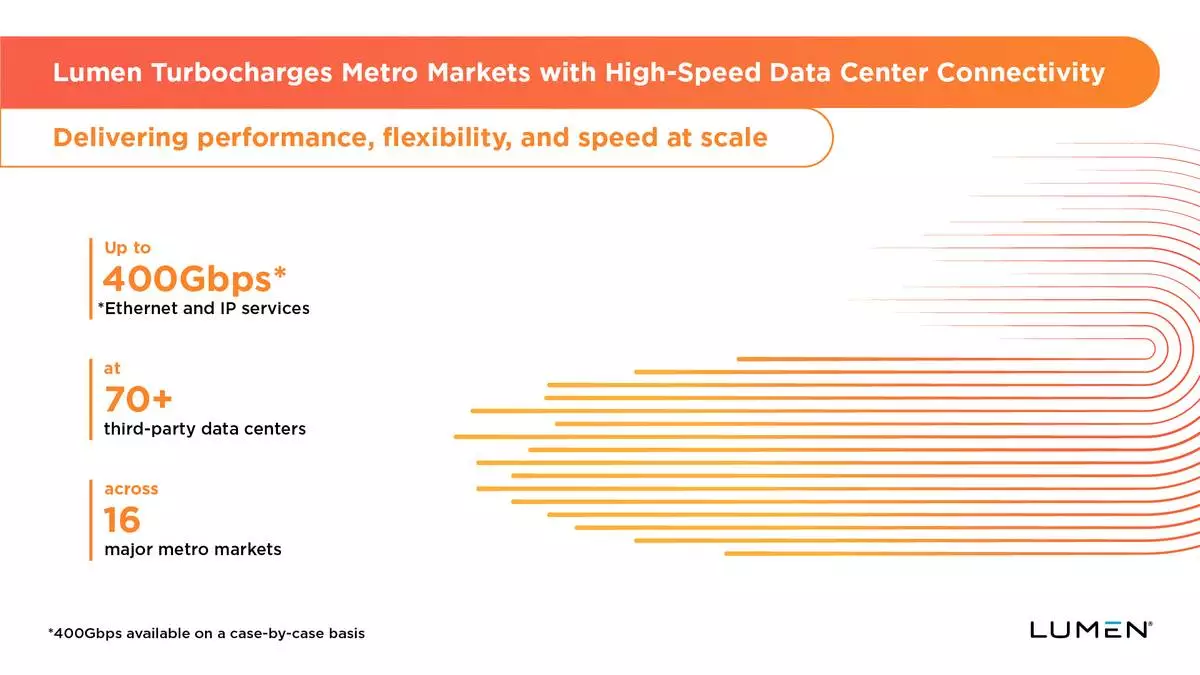 Lumen Turbocharges Metro Markets with High-Speed Data Center Connectivity

Delivering performance, flexibility, and speed at scale

Up to
400Gbps*
*Ethernet and IP services

at
70+
third-party data centers

across
16
major metro markets

*400Gbps available on a case-by-case basis

LUMEN®